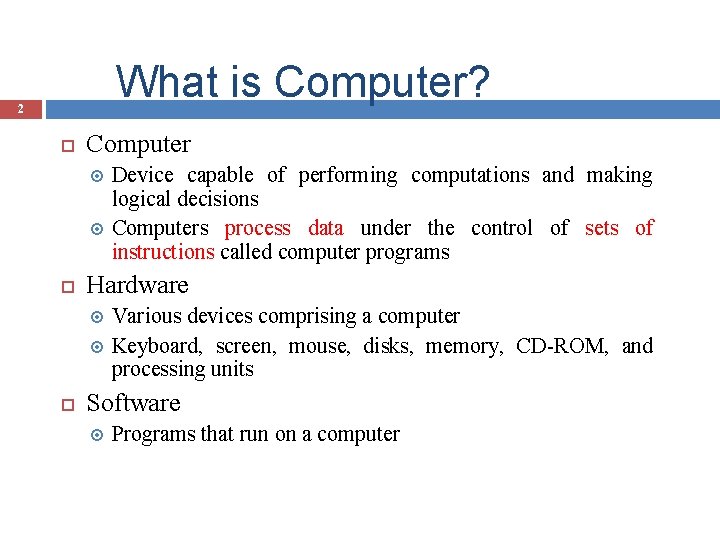 What is Computer?

2

Computer

Device capable of performing computations and making logical decisions

Computers process data under the control of sets of instructions called computer programs

Hardware

Various devices comprising a computer

Keyboard, screen, mouse, disks, memory, CD-ROM, and processing units

Software

Programs that run on a computer